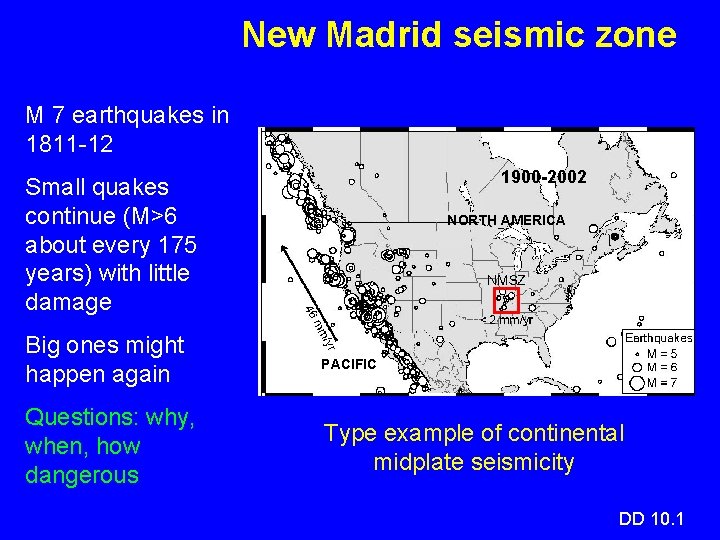 New Madrid seismic zone

M 7 earthquakes in 1811-12

Small quakes continue (M>6 about every 175 years) with little damage

Big ones might happen again

Questions: why, when, how dangerous

1900-2002

NORTH AMERICA

NMSZ

< 2 mm/yr

46 mm/yr

PACIFIC

Earthquakes
M = 5
M = 6
M = 7

Type example of continental midplate seismicity

DD 10.1